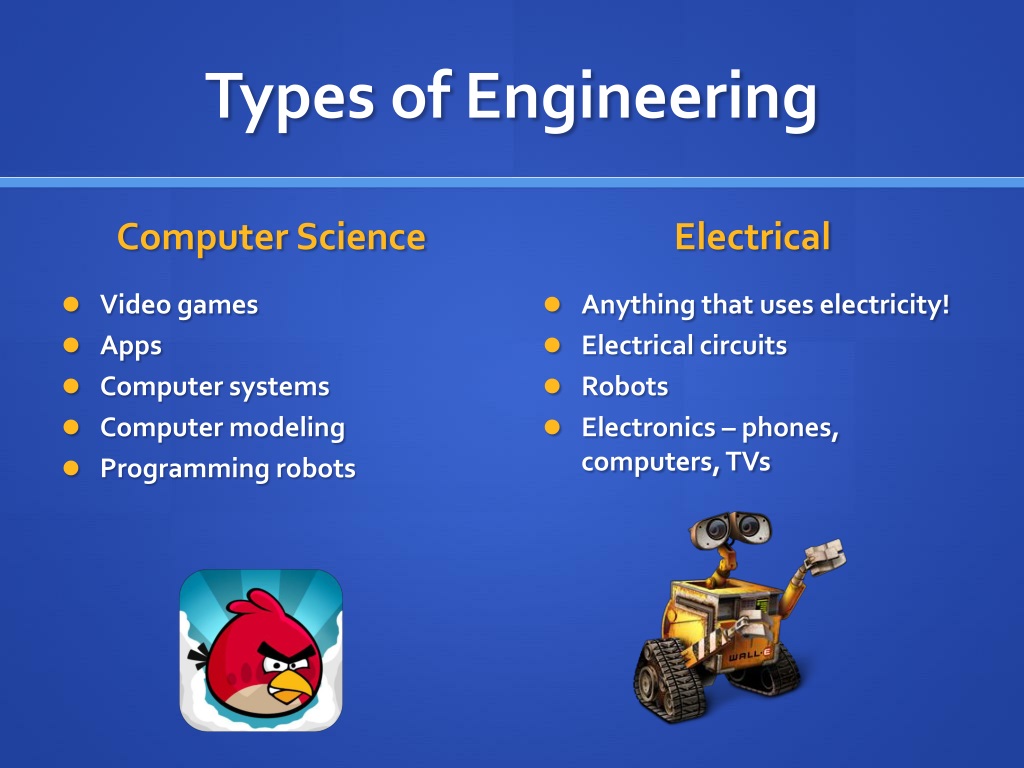 Types of Engineering

Computer Science

- Video games
- Apps
- Computer systems
- Computer modeling
- Programming robots

Electrical

- Anything that uses electricity!
- Electrical circuits
- Robots
- Electronics – phones, computers, TVs

WALL·E